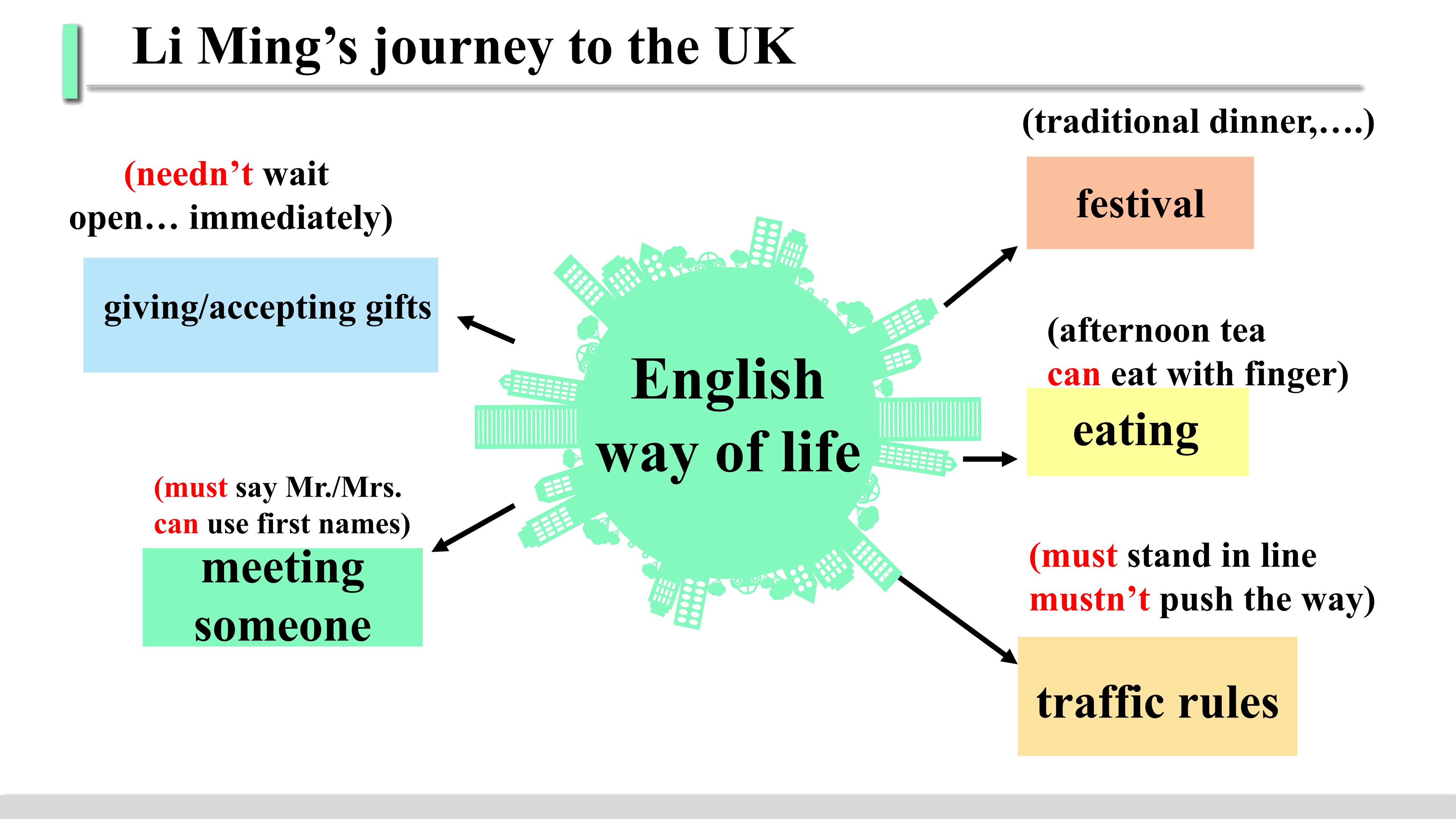 Li Ming's journey to the UK

(needn't wait
open… immediately)

giving/accepting gifts

(must say Mr./Mrs.
can use first names)

meeting someone

English way of life

(traditional dinner,….)

festival

(afternoon tea
can eat with finger)

eating

(must stand in line
mustn't push the way)

traffic rules